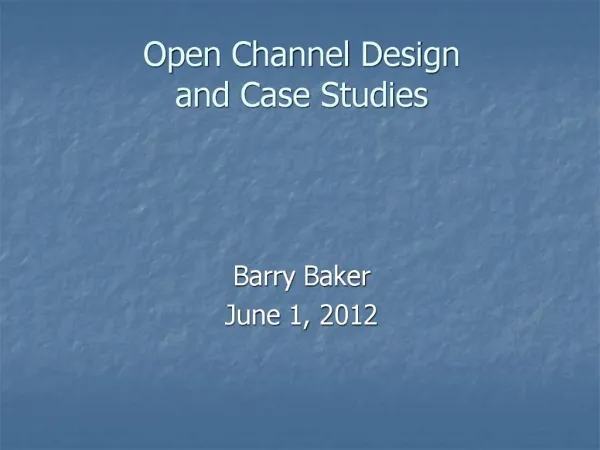 Open Channel Design
and Case Studies

Barry Baker
June 1, 2012